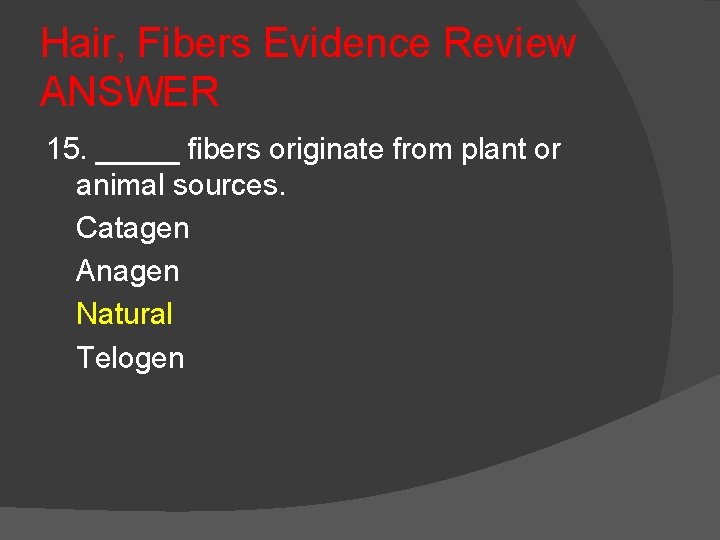 Hair, Fibers Evidence Review ANSWER

15. _____ fibers originate from plant or animal sources.

Catagen

Anagen

Natural

Telogen